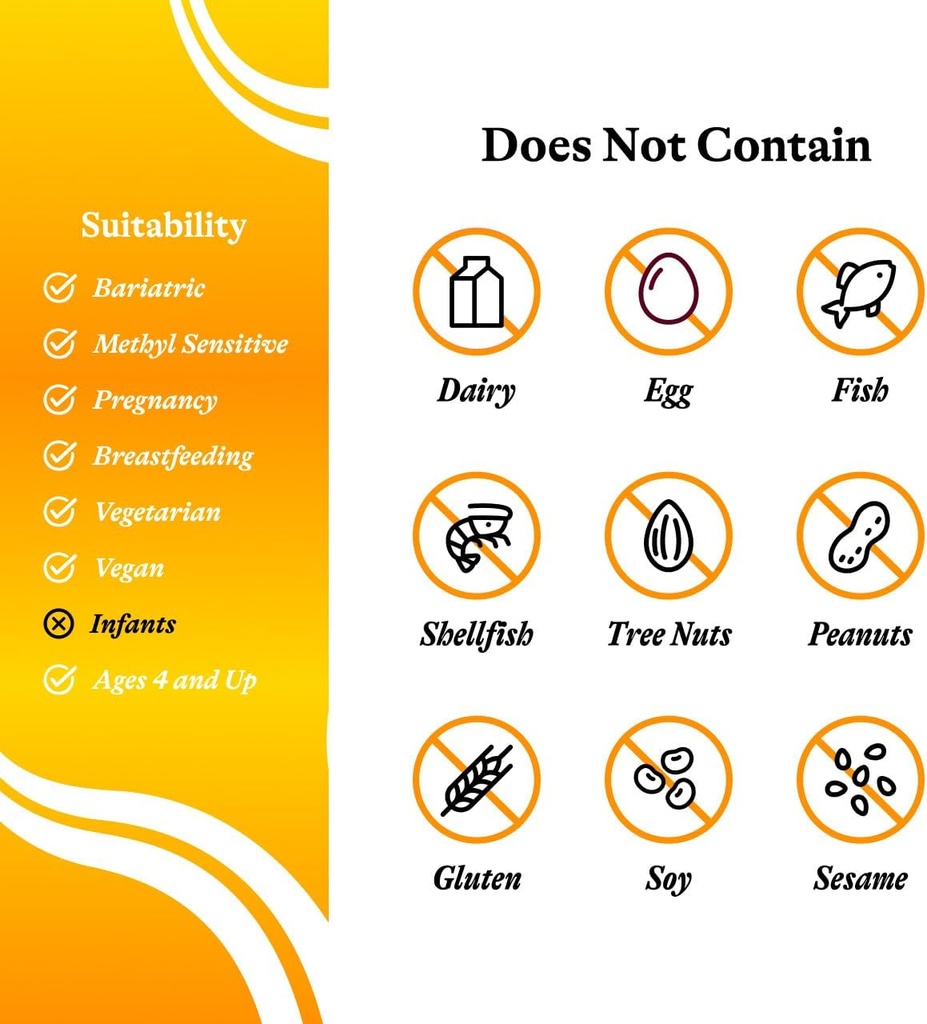 Suitability

Bariatric

Methyl Sensitive

Pregnancy

Breastfeeding

Vegetarian

Vegan

Infants

Ages 4 and Up

Does Not Contain

Dairy

Egg

Fish

Shellfish

Tree Nuts

Peanuts

Gluten

Soy

Sesame